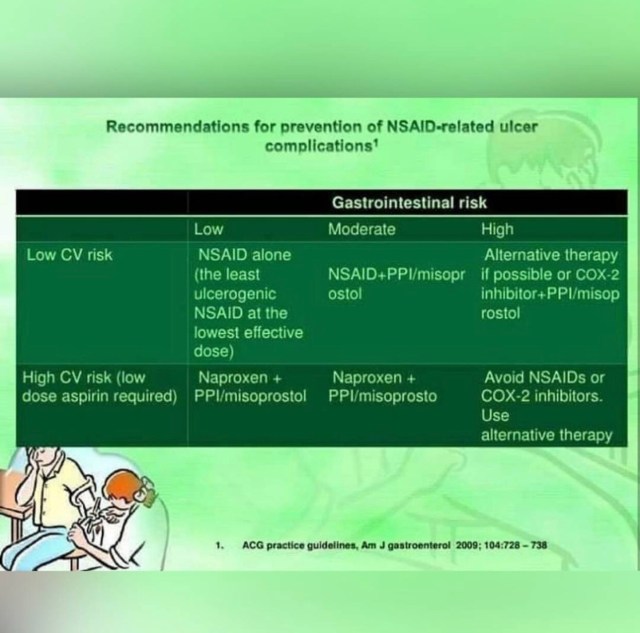 Recommendations for prevention of NSAID-related ulcer complications$^1$

| | Gastrointestinal risk | | |
|---|---|---|---|
| | Low | Moderate | High |
| Low CV risk | NSAID alone (the least ulcerogenic NSAID at the lowest effective dose) | NSAID+PPI/misoprostol | Alternative therapy if possible or COX-2 inhibitor+PPI/misoprostol |
| High CV risk (low dose aspirin required) | Naproxen + PPI/misoprostol | Naproxen + PPI/misoprosto | Avoid NSAIDs or COX-2 inhibitors. Use alternative therapy |

1. ACG practice guidelines, Am J gastroenterol 2009; 104:728 – 738